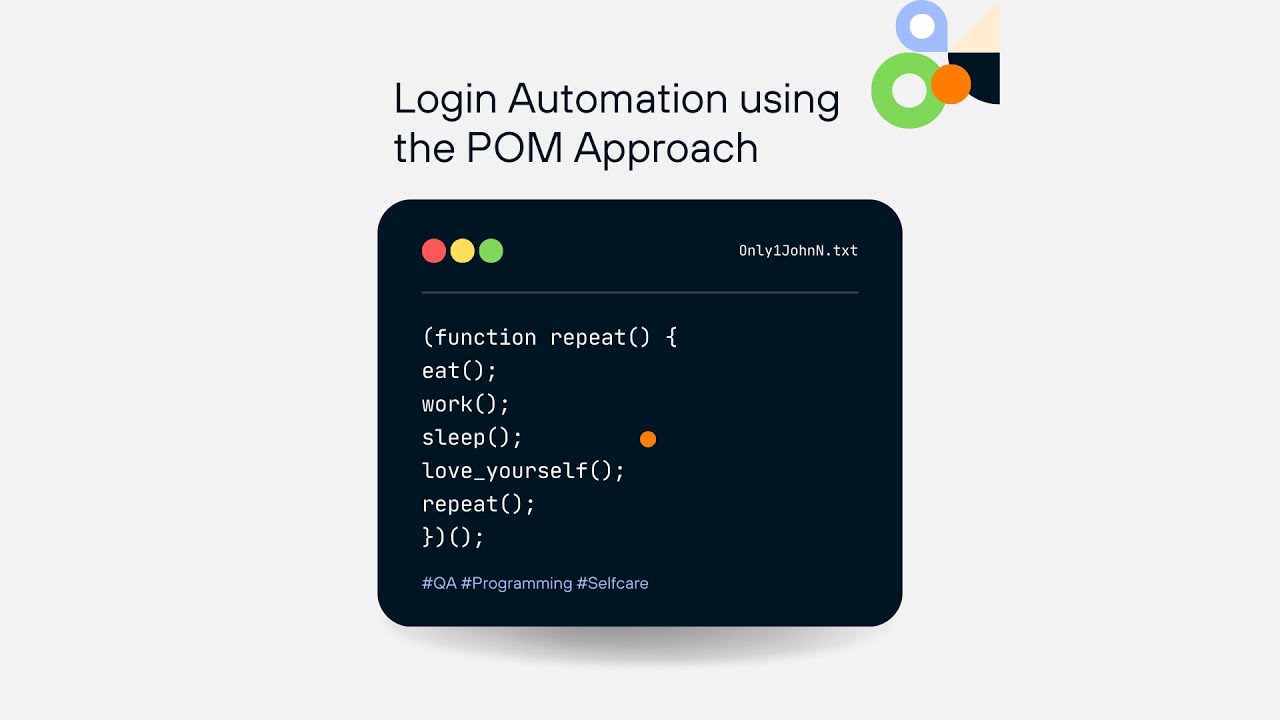 Login Automation using the POM Approach

Only1JohnN.txt

(function repeat() {
eat();
work();
sleep();
love_yourself();
repeat();
})();

#QA #Programming #Selfcare